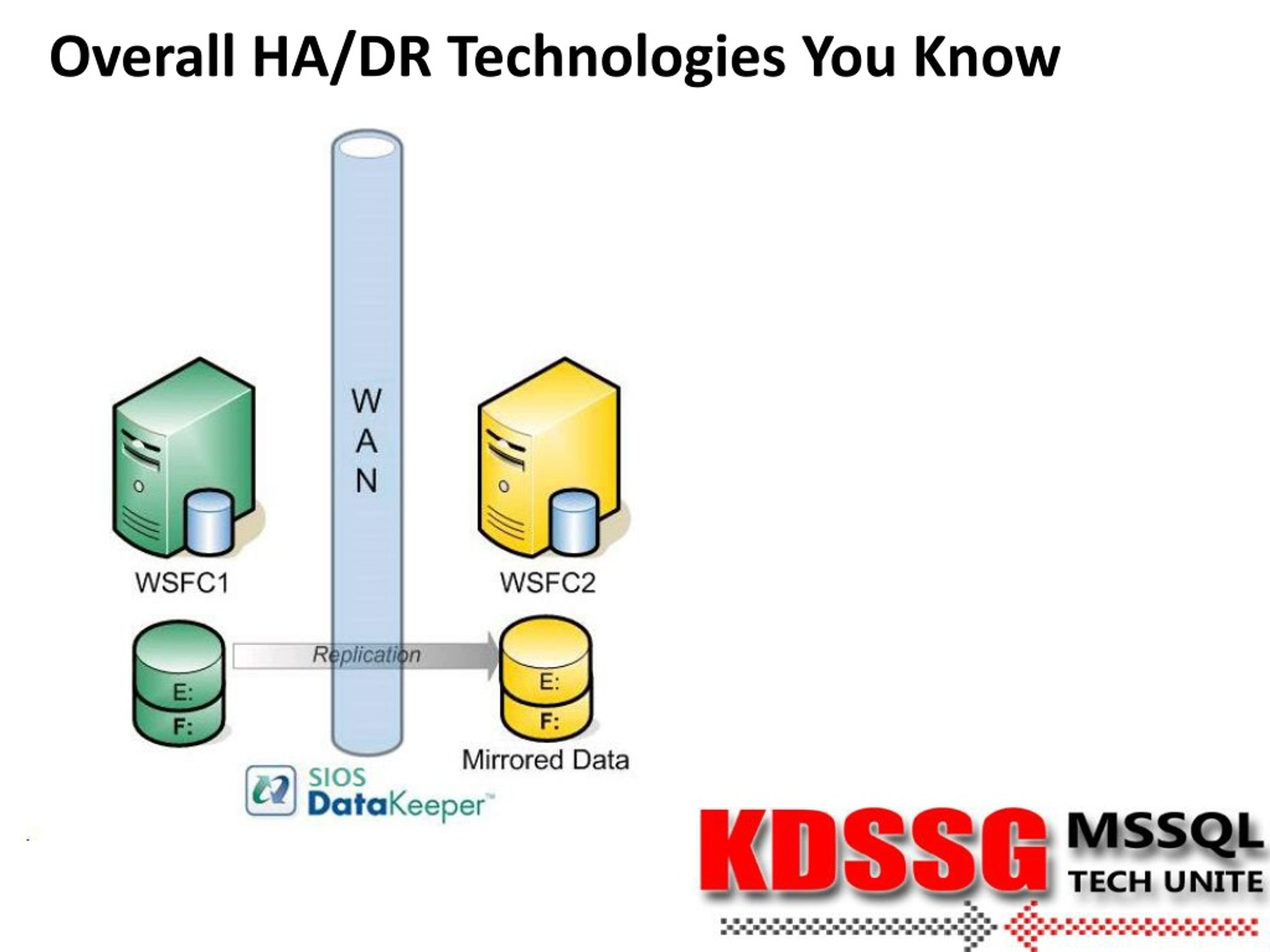 Overall HA/DR Technologies You Know

W
A
N

WSFC1

WSFC2

Replication

E:
F:

E:
F:
Mirrored Data

SIOS
DataKeeper™

KDSSG MSSQL
TECH UNITE